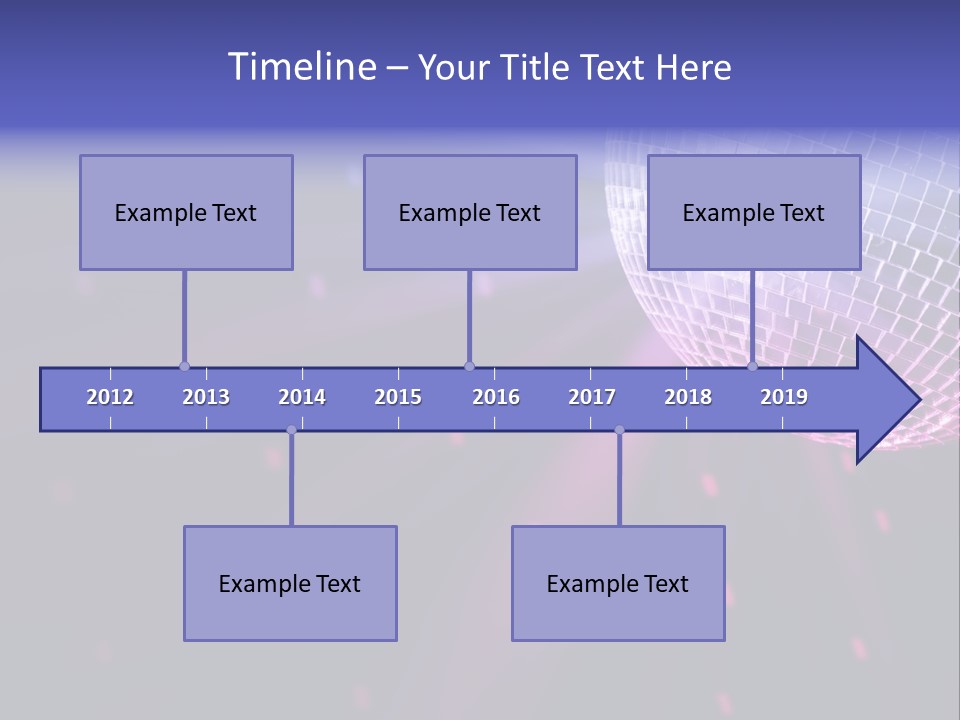 Timeline – Your Title Text Here

Example Text

Example Text

Example Text

2012 2013 2014 2015 2016 2017 2018 2019

Example Text

Example Text